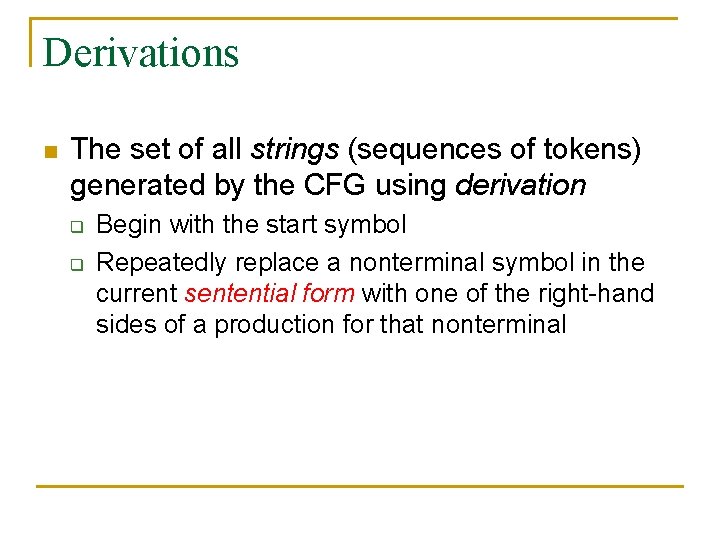 Derivations

The set of all strings (sequences of tokens) generated by the CFG using derivation

Begin with the start symbol

Repeatedly replace a nonterminal symbol in the current sentential form with one of the right-hand sides of a production for that nonterminal